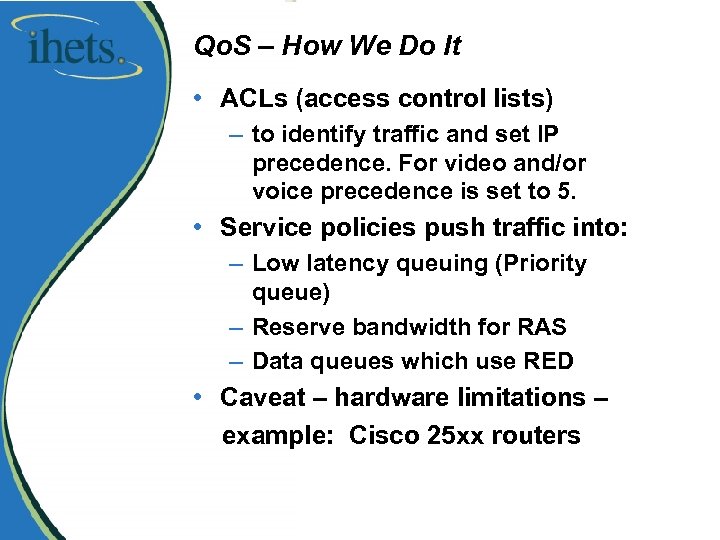 ihets.

QoS – How We Do It

• ACLs (access control lists)
 – to identify traffic and set IP precedence. For video and/or voice precedence is set to 5.
• Service policies push traffic into:
 – Low latency queuing (Priority queue)
 – Reserve bandwidth for RAS
 – Data queues which use RED
• Caveat – hardware limitations – example: Cisco 25xx routers